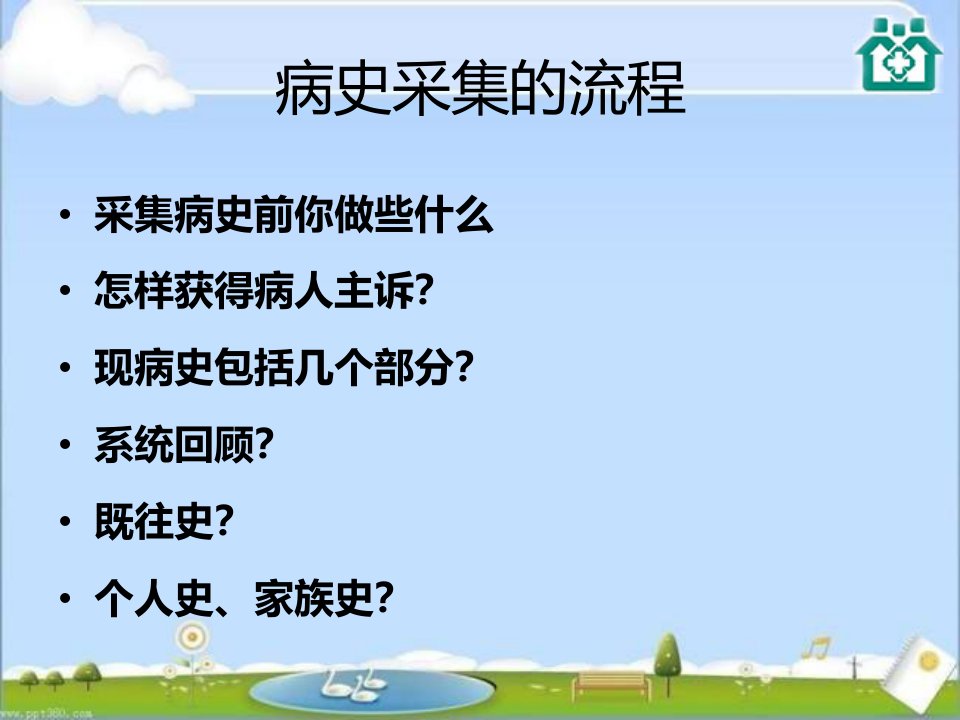 病史采集的流程

• 采集病史前你做些什么
• 怎样获得病人主诉?
• 现病史包括几个部分?
• 系统回顾?
• 既往史?
• 个人史、家族史?

www.ppt360.com